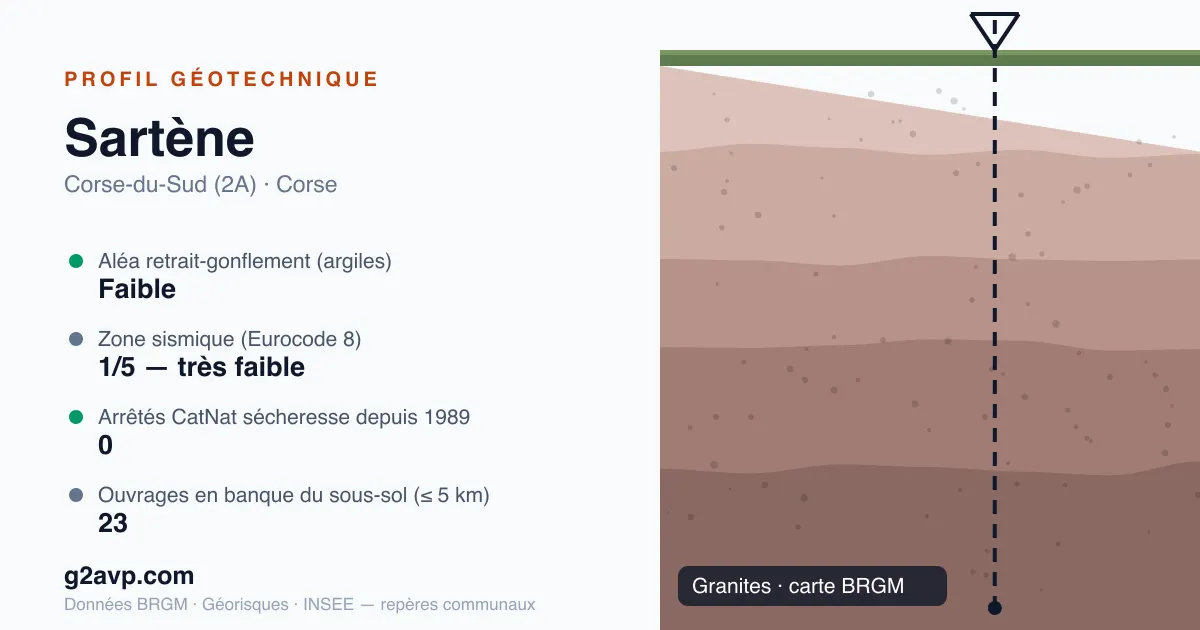 PROFIL GÉOTECHNIQUE

Sartène

Corse-du-Sud (2A) · Corse

Aléa retrait-gonflement (argiles)
Faible

Zone sismique (Eurocode 8)
1/5 — très faible

Arrêtés CatNat sécheresse depuis 1989
0

Ouvrages en banque du sous-sol (≤ 5 km)
23

g2avp.com

Données BRGM · Géorisques · INSEE — repères communaux

Granites · carte BRGM